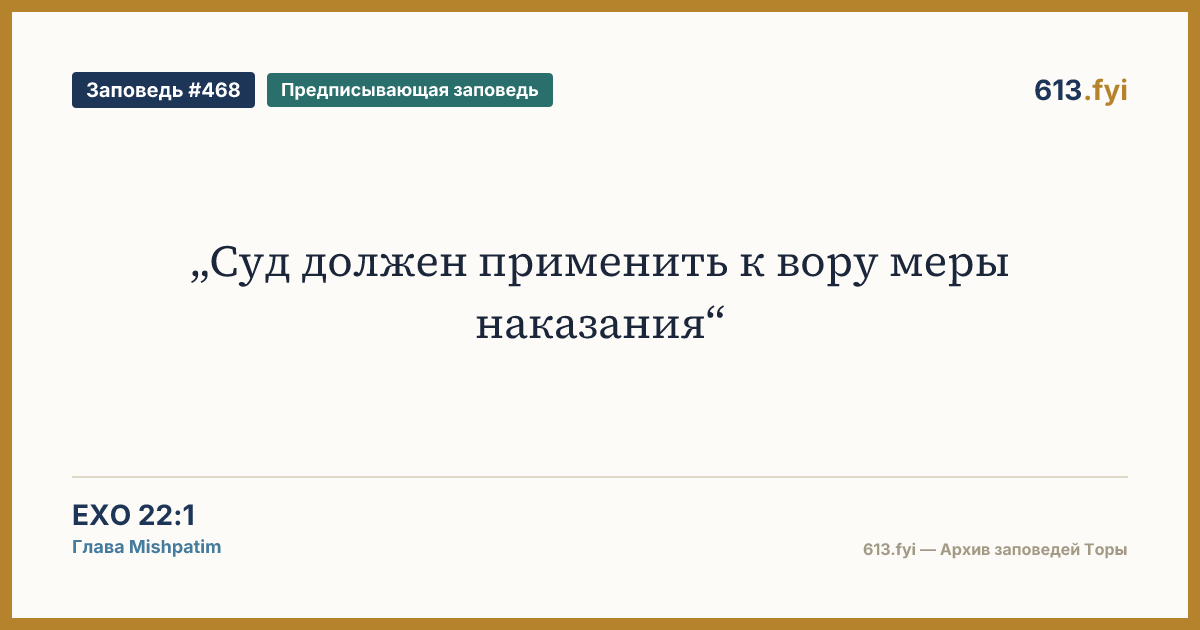 Заповедь #468

Предписывающая заповедь

613.fyi

„Суд должен применить к вору меры наказания“

EXO 22:1

Глава Mishpatim

613.fyi — Архив заповедей Торы